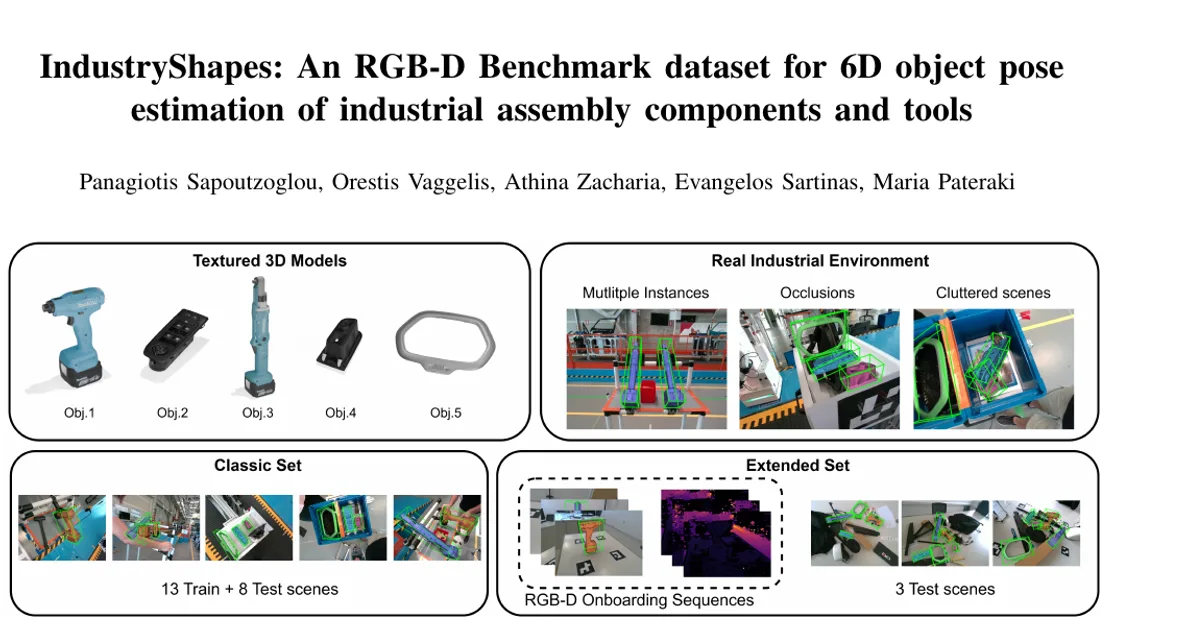 IndustryShapes: An RGB-D Benchmark dataset for 6D object pose estimation of industrial assembly components and tools

Panagiotis Sapoutzoglou, Orestis Vaggelis, Athina Zacharia, Evangelos Sartinas, Maria Pateraki

Textured 3D Models

Obj.1

Obj.2

Obj.3

Obj.4

Obj.5

Real Industrial Environment

Mutlitple Instances

Occlusions

Cluttered scenes

Classic Set

13 Train + 8 Test scenes

Extended Set

RGB-D Onboarding Sequences

3 Test scenes